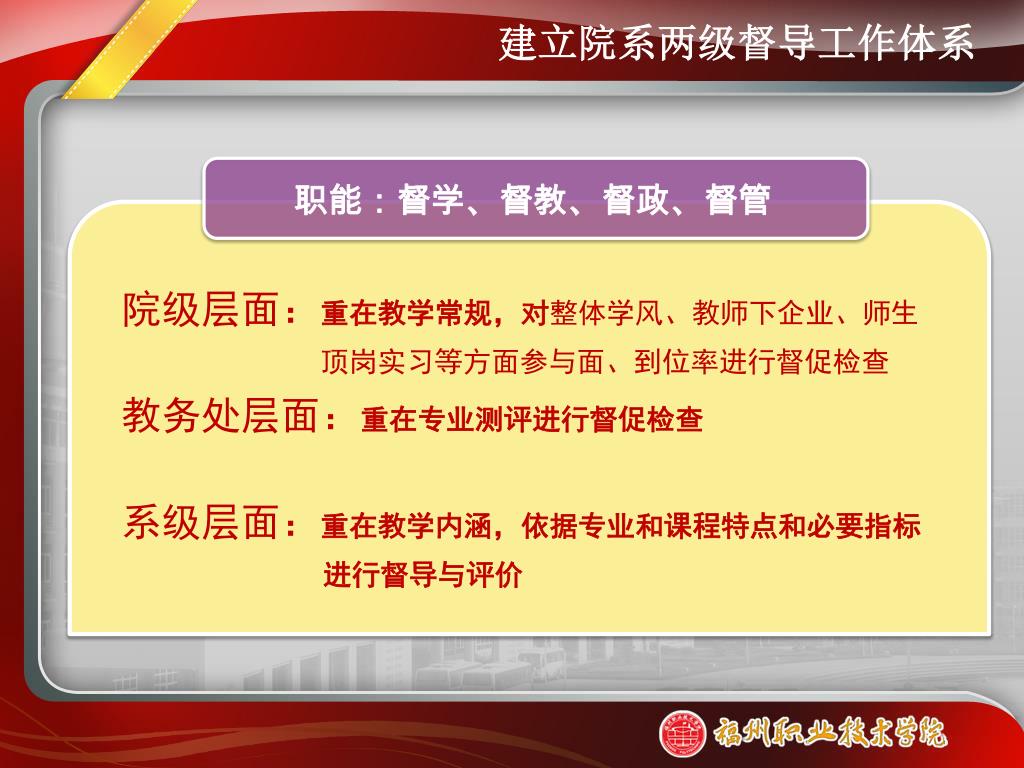 建立院系两级督导工作体系

职能：督学、督教、督政、督管

院级层面：重在教学常规，对整体学风、教师下企业、师生顶岗实习等方面参与面、到位率进行督促检查

教务处层面：重在专业测评进行督促检查

系级层面：重在教学内涵，依据专业和课程特点和必要指标进行督导与评价

福州职业技术学院